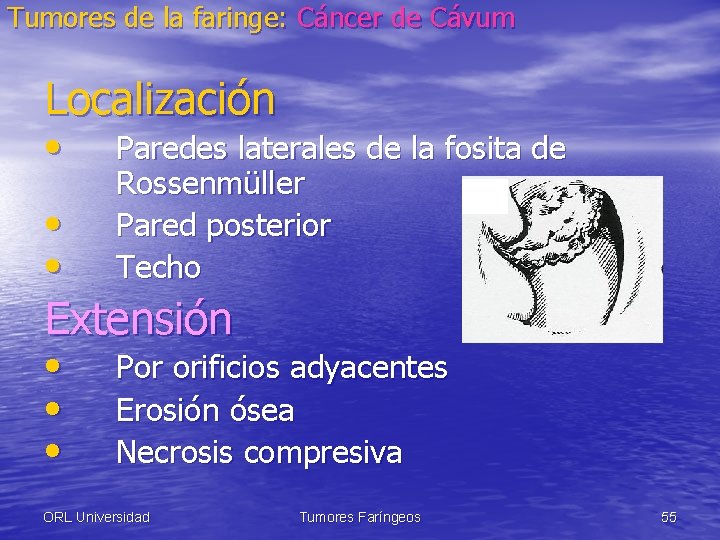 Tumores de la faringe: Cáncer de Cávum

Localización

• Paredes laterales de la fosita de Rossenmüller
• Pared posterior
• Techo

Extensión

• Por orificios adyacentes
• Erosión ósea
• Necrosis compresiva

ORL Universidad   Tumores Faríngeos   55